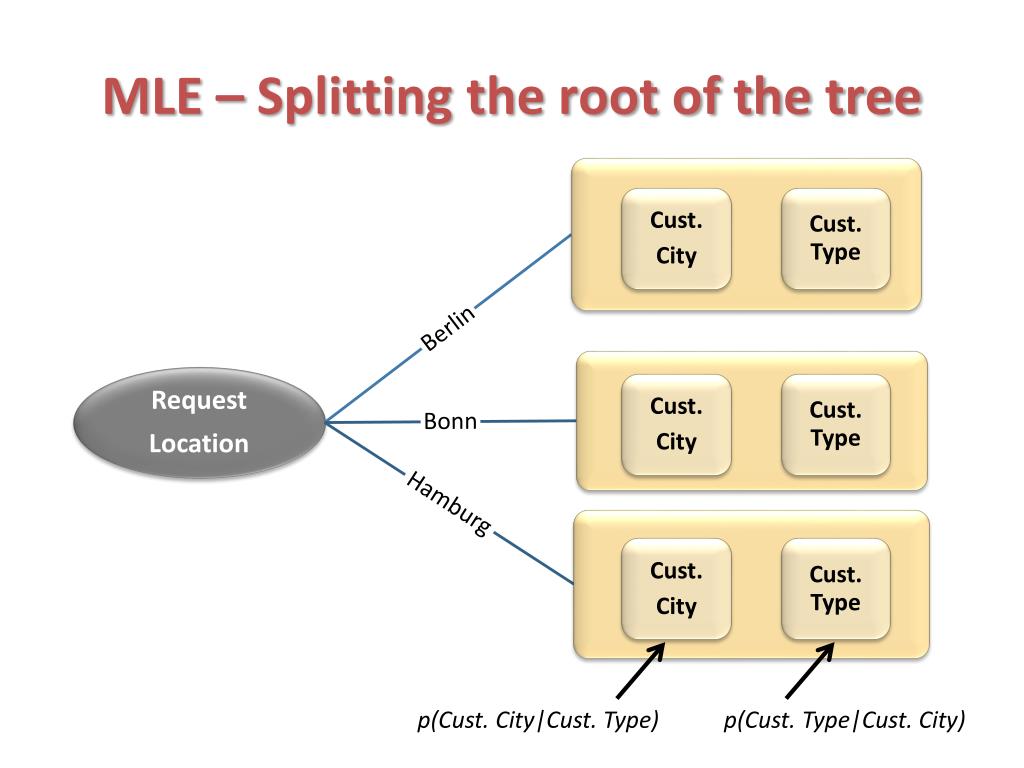 MLE – Splitting the root of the tree

Request Location

Berlin

Bonn

Hamburg

Cust. City

Cust. Type

Cust. City

Cust. Type

Cust. City

Cust. Type

p(Cust. City|Cust. Type)

p(Cust. Type|Cust. City)